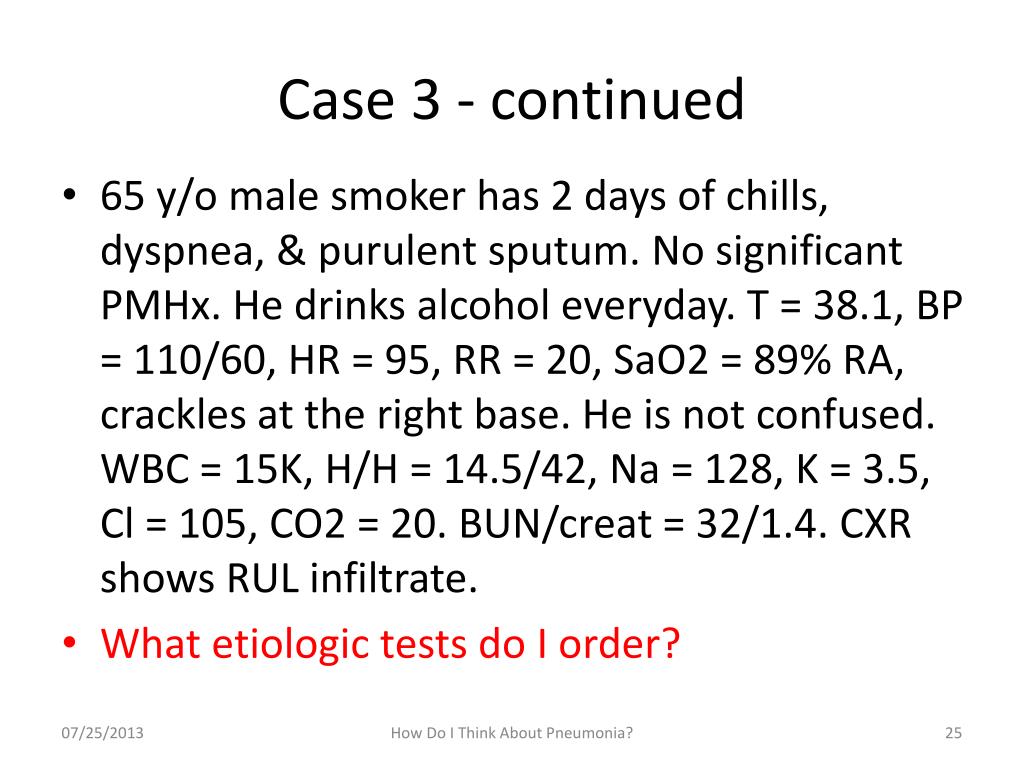 Case 3 - continued

• 65 y/o male smoker has 2 days of chills, dyspnea, & purulent sputum. No significant PMHx. He drinks alcohol everyday. T = 38.1, BP = 110/60, HR = 95, RR = 20, SaO2 = 89% RA, crackles at the right base. He is not confused. WBC = 15K, H/H = 14.5/42, Na = 128, K = 3.5, Cl = 105, CO2 = 20. BUN/creat = 32/1.4. CXR shows RUL infiltrate.

• What etiologic tests do I order?

07/25/2013

How Do I Think About Pneumonia?

25